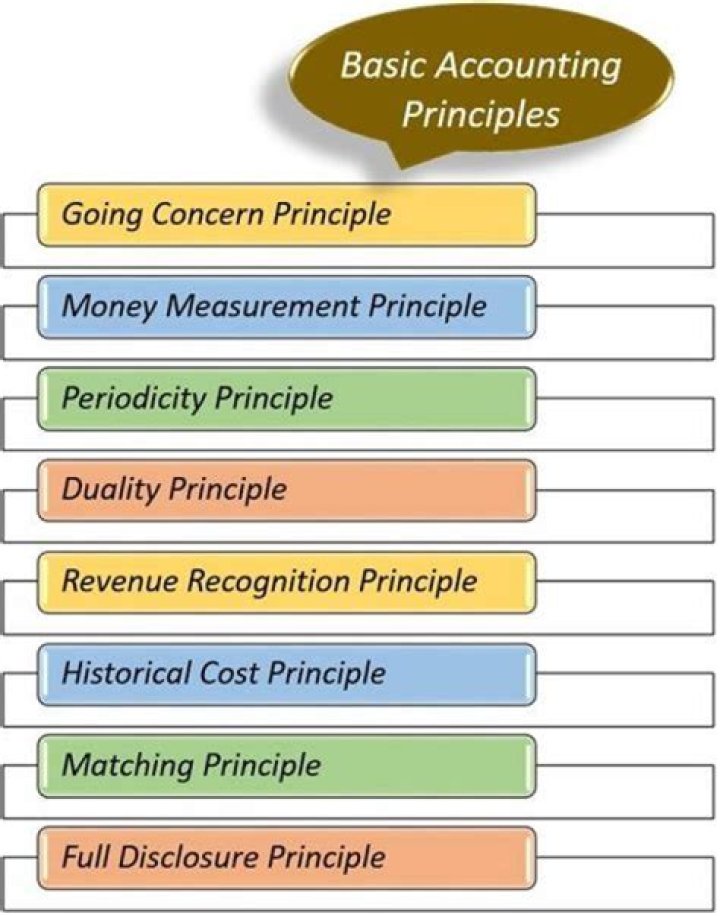 Basic Accounting Principles

Going Concern Principle

Money Measurement Principle

Periodicity Principle

Duality Principle

Revenue Recognition Principle

Historical Cost Principle

Matching Principle

Full Disclosure Principle